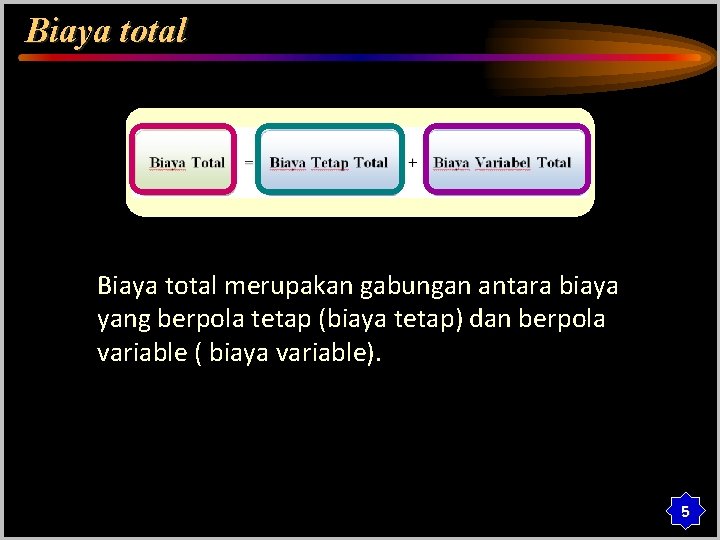 Biaya total

Biaya Total = Biaya Tetap Total + Biaya Variabel Total

Biaya total merupakan gabungan antara biaya yang berpola tetap (biaya tetap) dan berpola variable ( biaya variable).

5